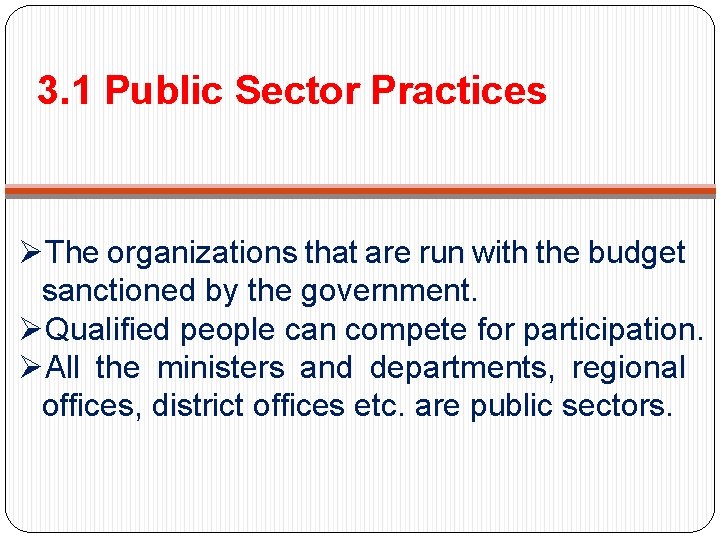 3.1 Public Sector Practices

➢The organizations that are run with the budget sanctioned by the government.
➢Qualified people can compete for participation.
➢All the ministers and departments, regional offices, district offices etc. are public sectors.